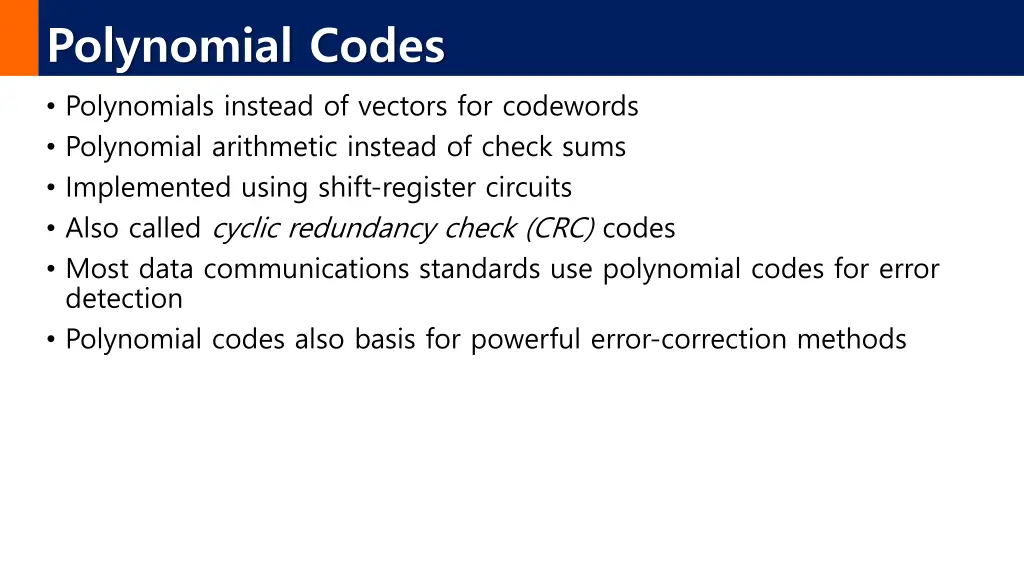 Polynomial Codes

• Polynomials instead of vectors for codewords
• Polynomial arithmetic instead of check sums
• Implemented using shift-register circuits
• Also called cyclic redundancy check (CRC) codes
• Most data communications standards use polynomial codes for error detection
• Polynomial codes also basis for powerful error-correction methods